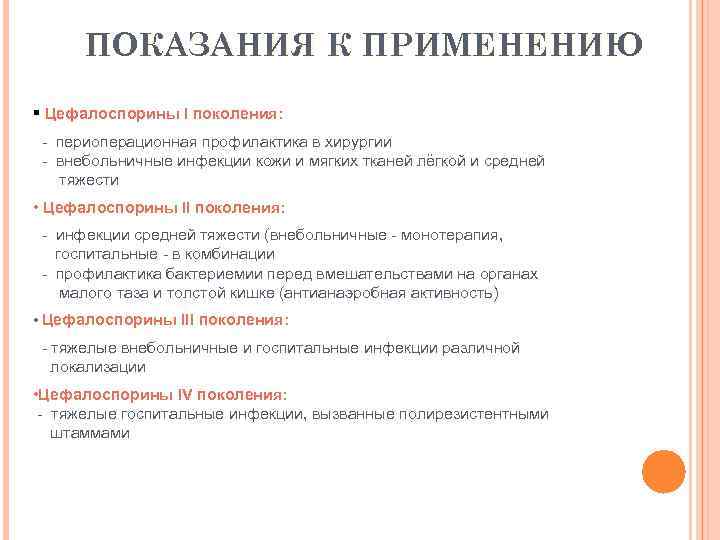 ПОКАЗАНИЯ К ПРИМЕНЕНИЮ

▪ Цефалоспорины I поколения:

- периоперационная профилактика в хирургии
- внебольничные инфекции кожи и мягких тканей лёгкой и средней тяжести

• Цефалоспорины II поколения:

- инфекции средней тяжести (внебольничные - монотерапия, госпитальные - в комбинации
- профилактика бактериемии перед вмешательствами на органах малого таза и толстой кишке (антианаэробная активность)

• Цефалоспорины III поколения:

- тяжелые внебольничные и госпитальные инфекции различной локализации

•Цефалоспорины IV поколения:
- тяжелые госпитальные инфекции, вызванные полирезистентными штаммами